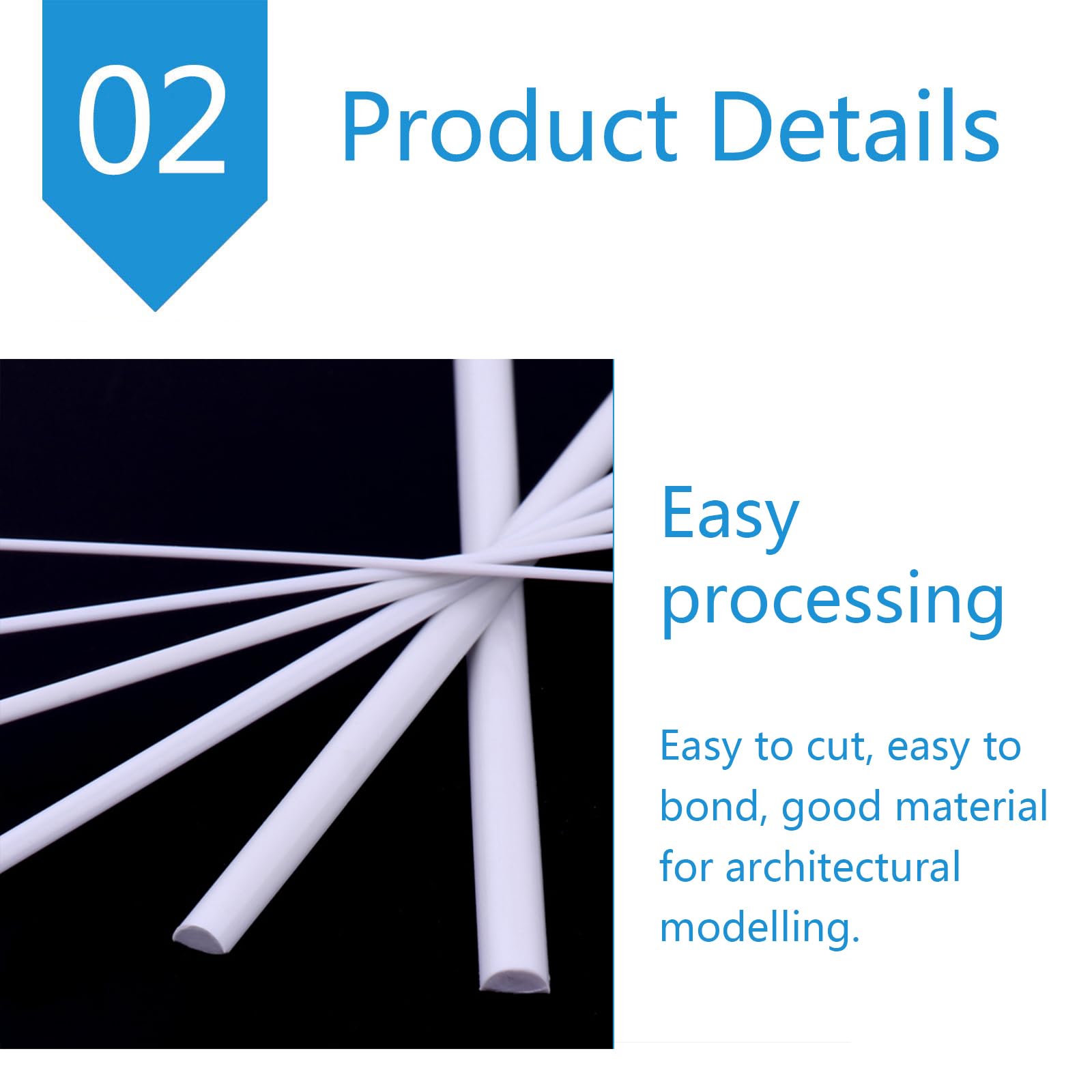 02

Product Details

Easy processing

Easy to cut, easy to bond, good material for architectural modelling.